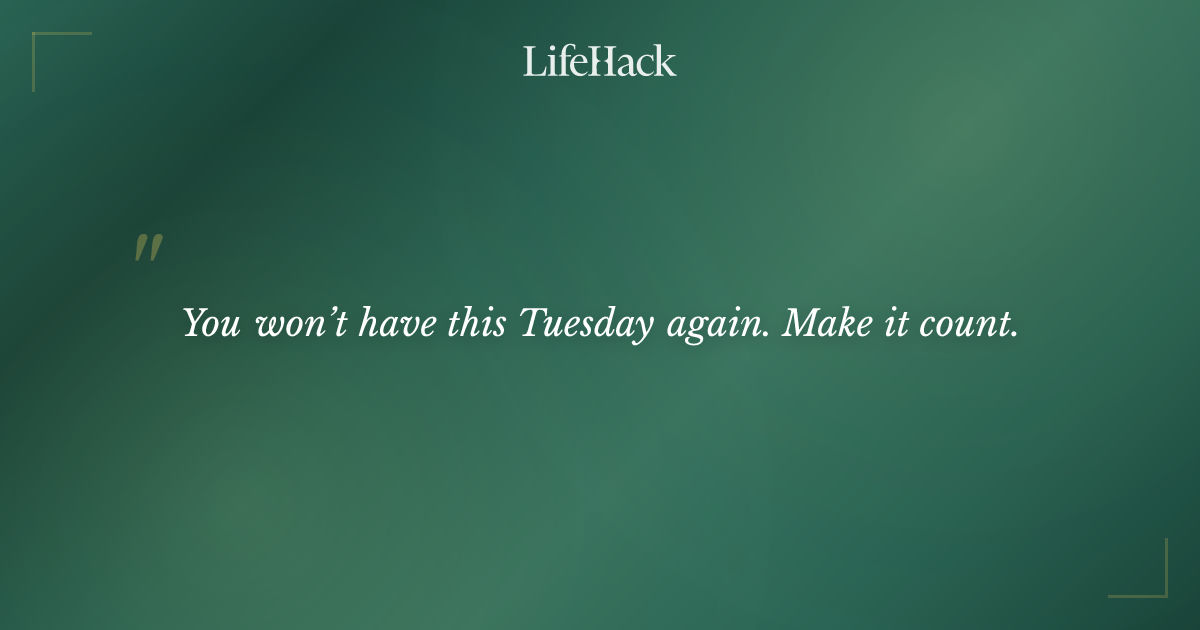 LifeHack

"

You won't have this Tuesday again. Make it count.